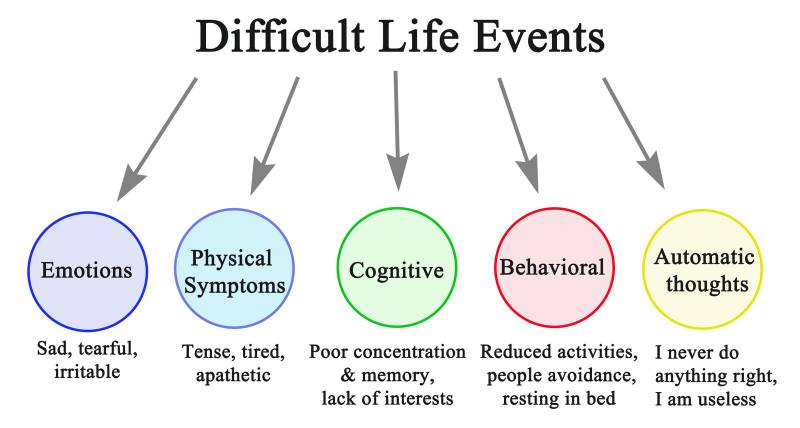 Difficult Life Events

Emotions

Sad, tearful, irritable

Physical Symptoms

Tense, tired, apathetic

Cognitive

Poor concentration & memory, lack of interests

Behavioral

Reduced activities, people avoidance, resting in bed

Automatic thoughts

I never do anything right, I am useless